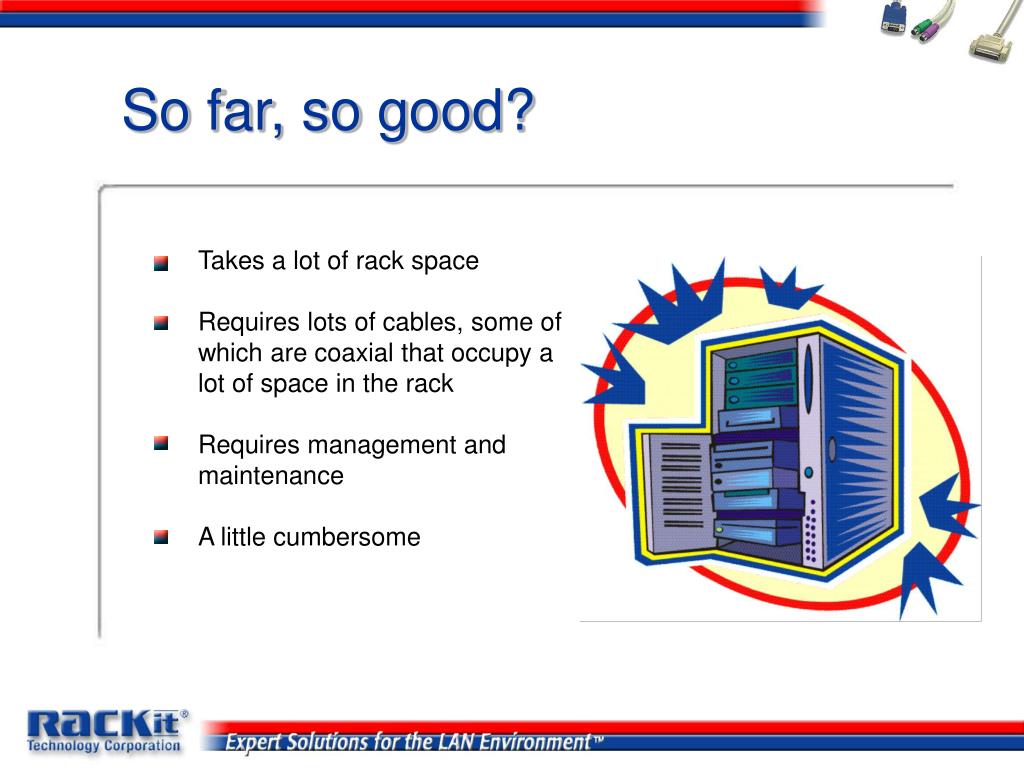 So far, so good?

Takes a lot of rack space

Requires lots of cables, some of which are coaxial that occupy a lot of space in the rack

Requires management and maintenance

A little cumbersome

RACKit®
Technology Corporation

Expert Solutions for the LAN Environment™